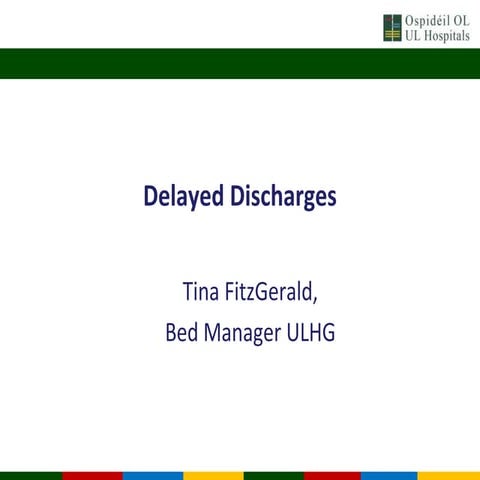 Ospidéil OL
UL Hospitals

Delayed Discharges

Tina FitzGerald,
Bed Manager ULHG